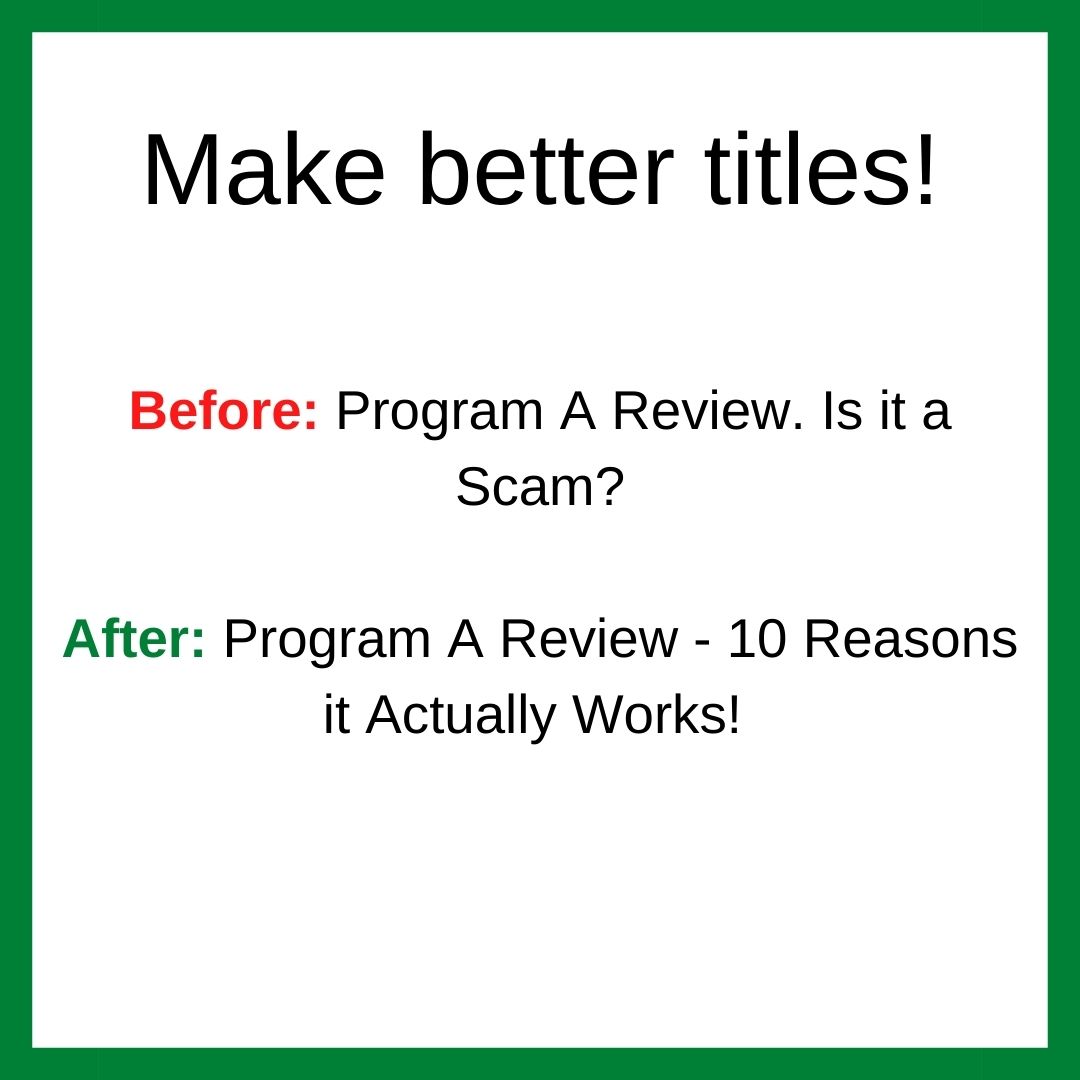 Make better titles!

Before: Program A Review. Is it a Scam?

After: Program A Review - 10 Reasons it Actually Works!